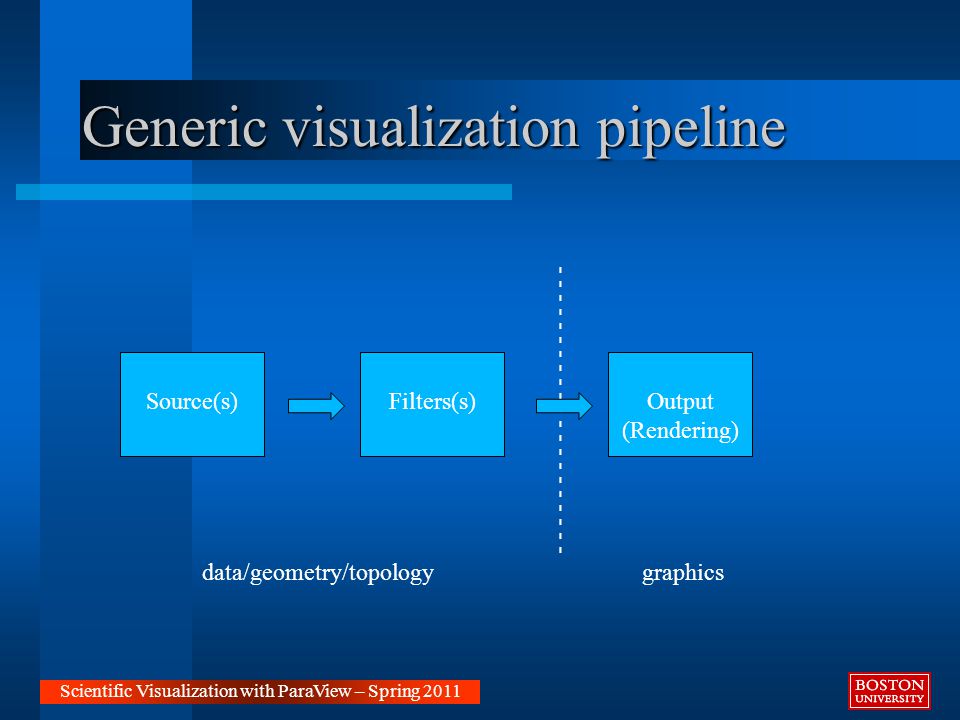 Generic visualization pipeline

Source(s)

Filters(s)

Output (Rendering)

data/geometry/topology

graphics

Scientific Visualization with ParaView – Spring 2011

BOSTON UNIVERSITY